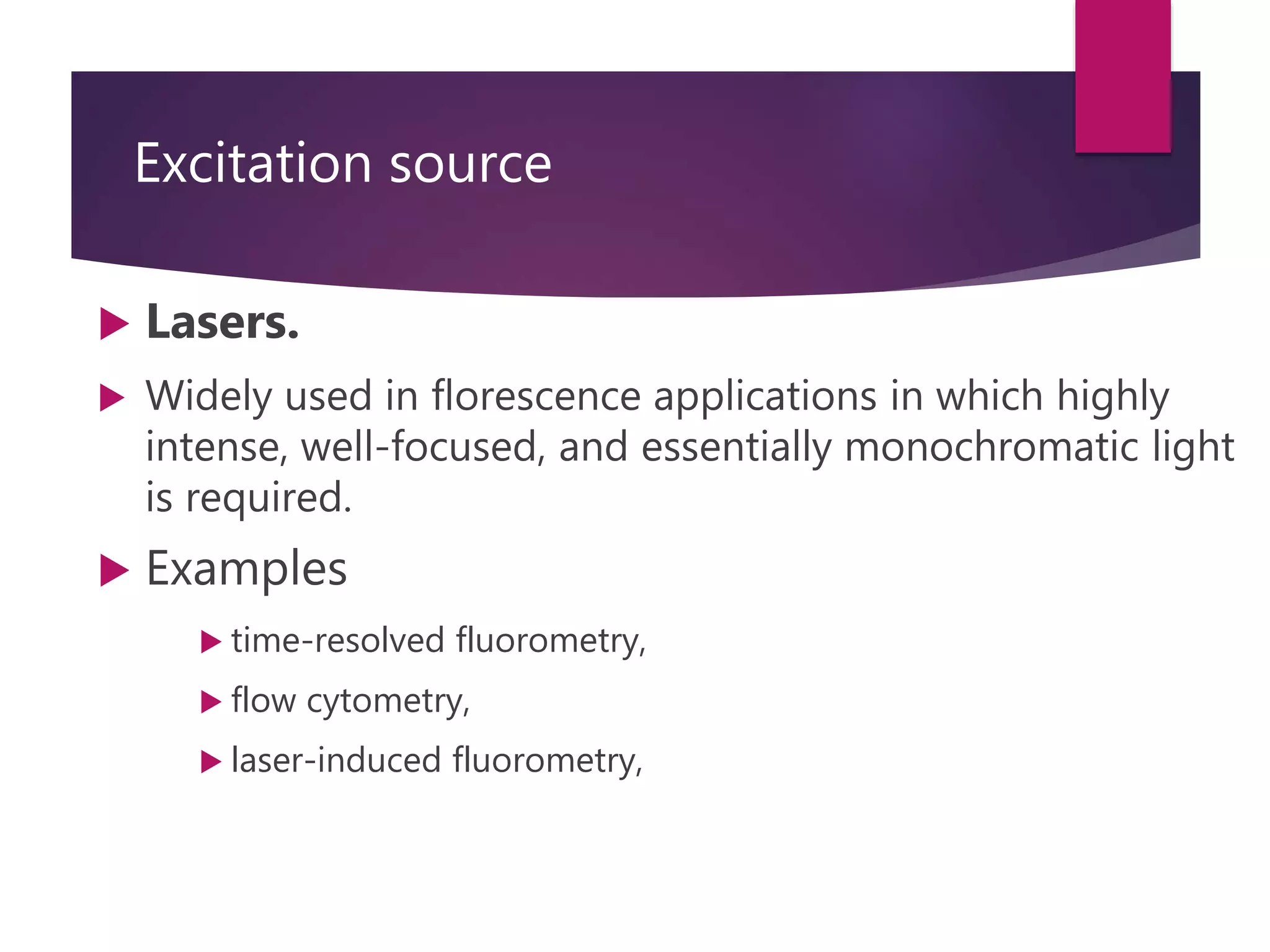 Excitation source

Lasers.

Widely used in florescence applications in which highly intense, well-focused, and essentially monochromatic light is required.

Examples

time-resolved fluorometry,

flow cytometry,

laser-induced fluorometry,